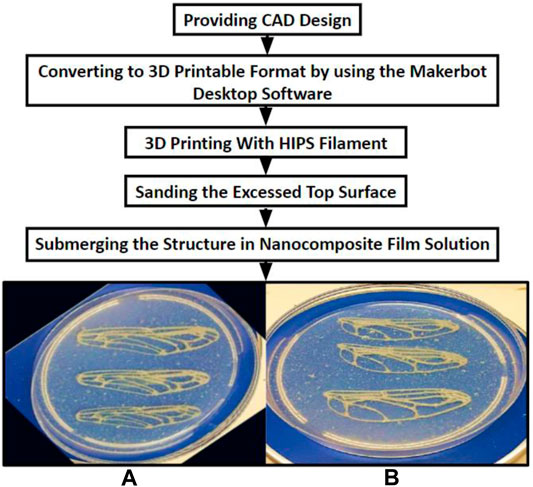 Providing CAD Design

Converting to 3D Printable Format by using the Makerbot Desktop Software

3D Printing With HIPS Filament

Sanding the Excessed Top Surface

Submerging the Structure in Nanocomposite Film Solution

A

B